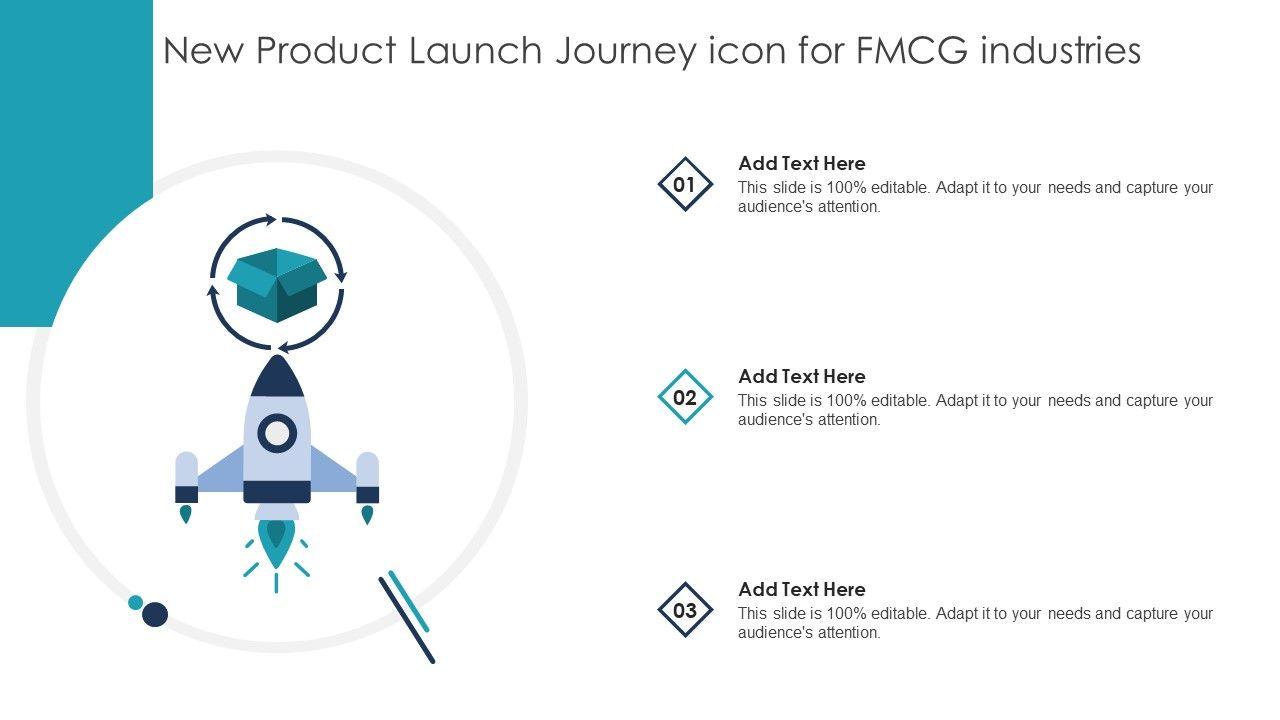 New Product Launch Journey icon for FMCG industries

01

Add Text Here
This slide is 100% editable. Adapt it to your needs and capture your audience's attention.

02

Add Text Here
This slide is 100% editable. Adapt it to your needs and capture your audience's attention.

03

Add Text Here
This slide is 100% editable. Adapt it to your needs and capture your audience's attention.